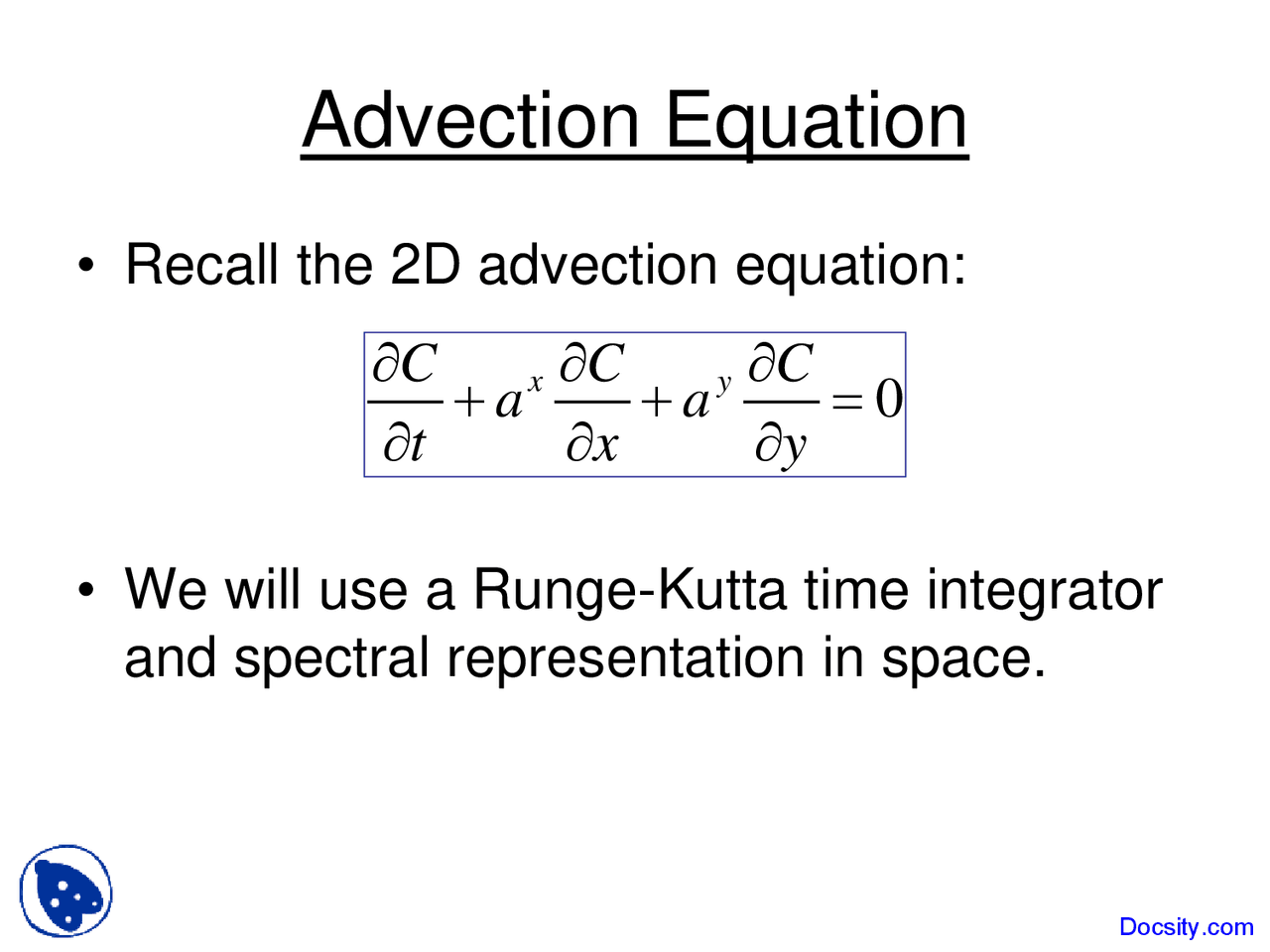 Advection Equation

• Recall the 2D advection equation:

$\frac{\partial C}{\partial t} + a^x \frac{\partial C}{\partial x} + a^y \frac{\partial C}{\partial y} = 0$

• We will use a Runge-Kutta time integrator and spectral representation in space.

Docsity.com